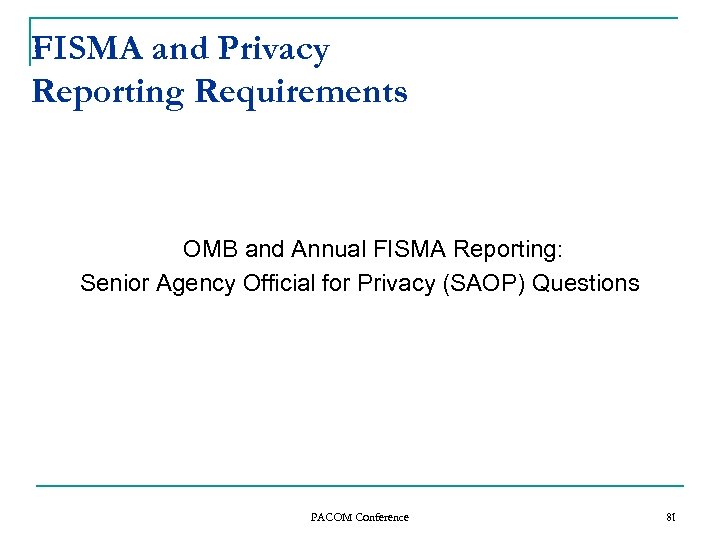 FISMA and Privacy
Reporting Requirements

OMB and Annual FISMA Reporting:
Senior Agency Official for Privacy (SAOP) Questions

PACOM Conference

81